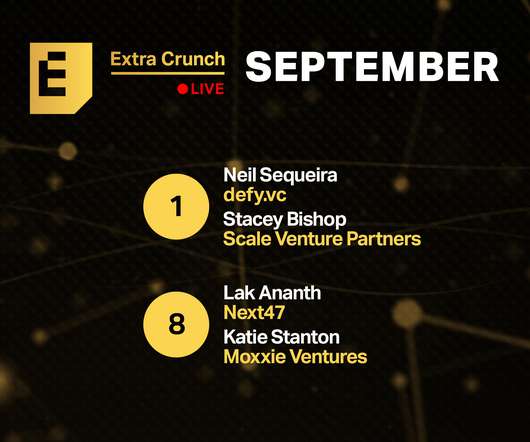 E

Extra Crunch
LIVE

SEPTEMBER

1

Neil Sequeira
defy.vc
Stacey Bishop
Scale Venture Partners

8

Lak Ananth
Next47
Katie Stanton
Moxxie Ventures